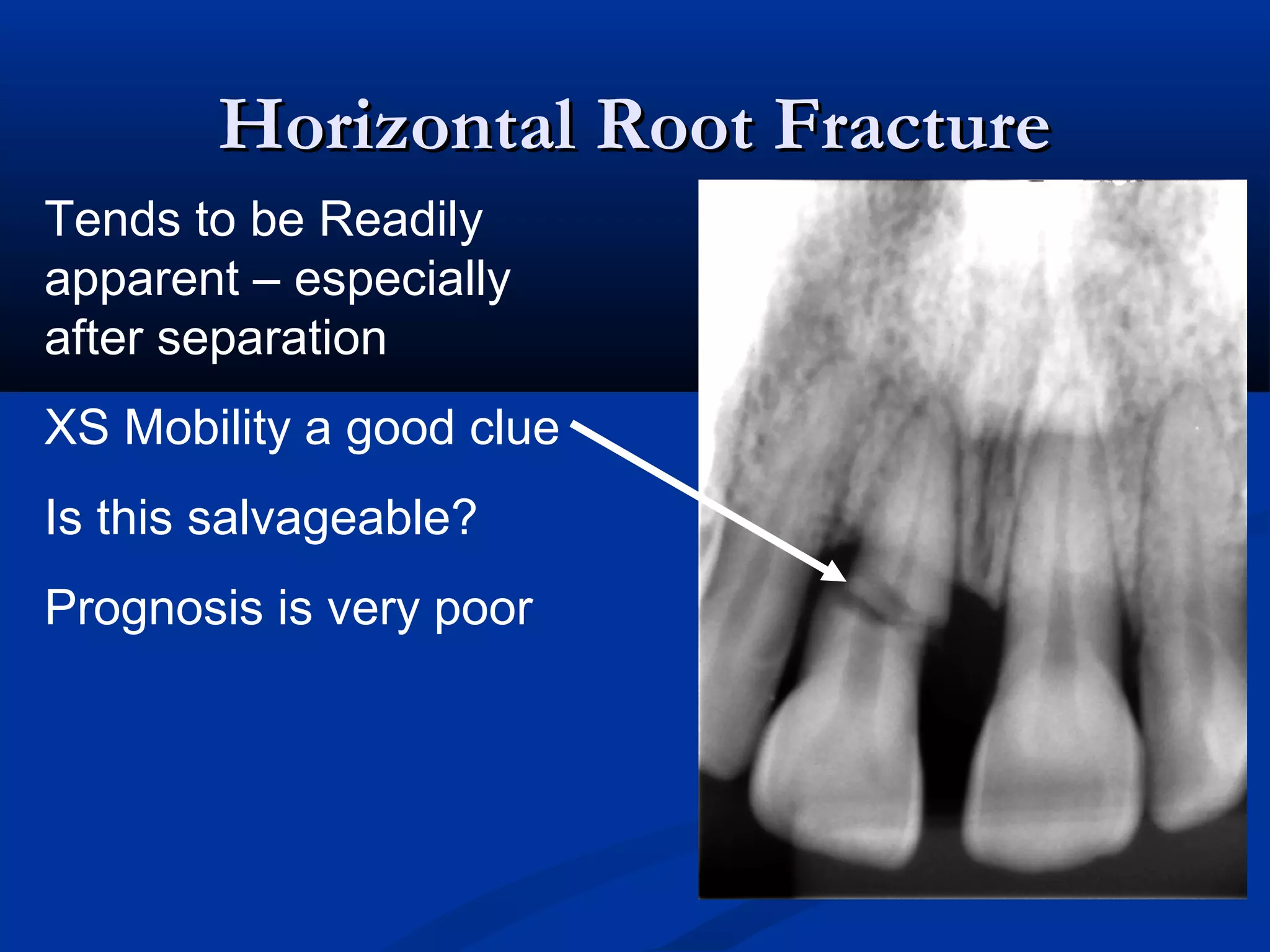 Horizontal Root Fracture

Tends to be Readily apparent – especially after separation

XS Mobility a good clue

Is this salvageable?

Prognosis is very poor